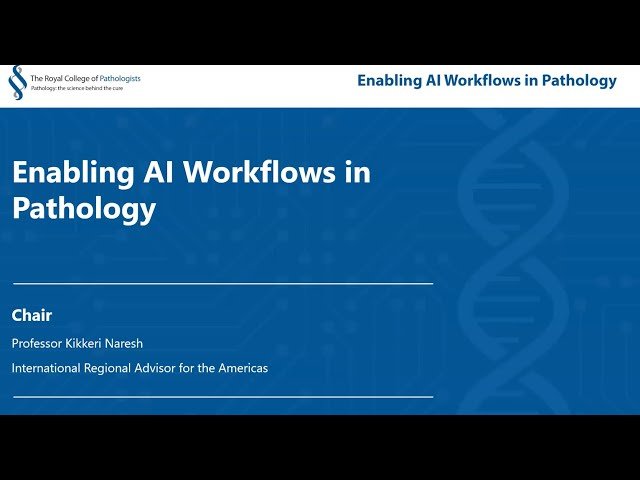 The Royal College of Pathologists
Pathology: the science behind the cure

Enabling AI Workflows in Pathology

Enabling AI Workflows in Pathology

Chair

Professor Kikkeri Naresh

International Regional Advisor for the Americas